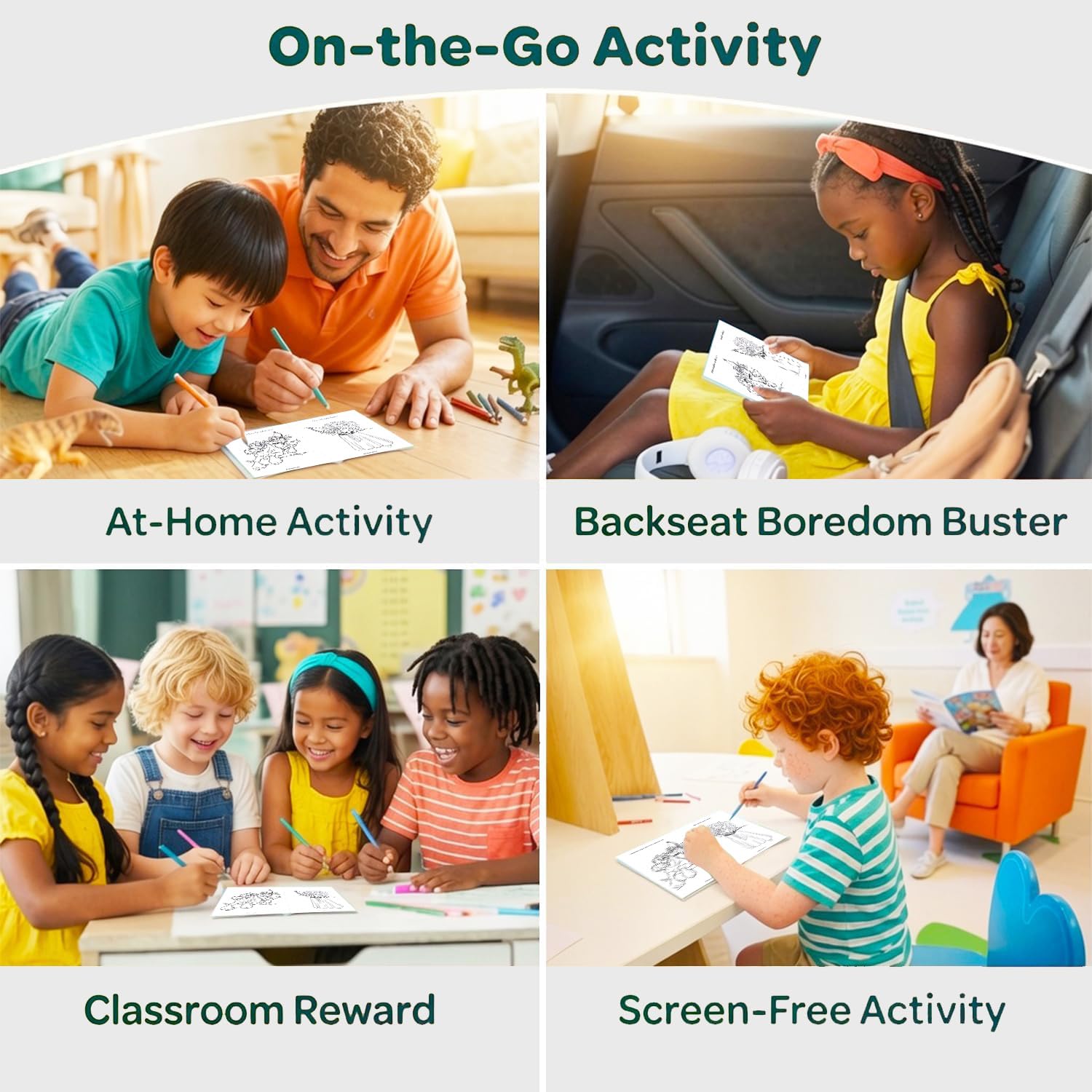 On-the-Go Activity

At-Home Activity

Backseat Boredom Buster

Classroom Reward

Screen-Free Activity